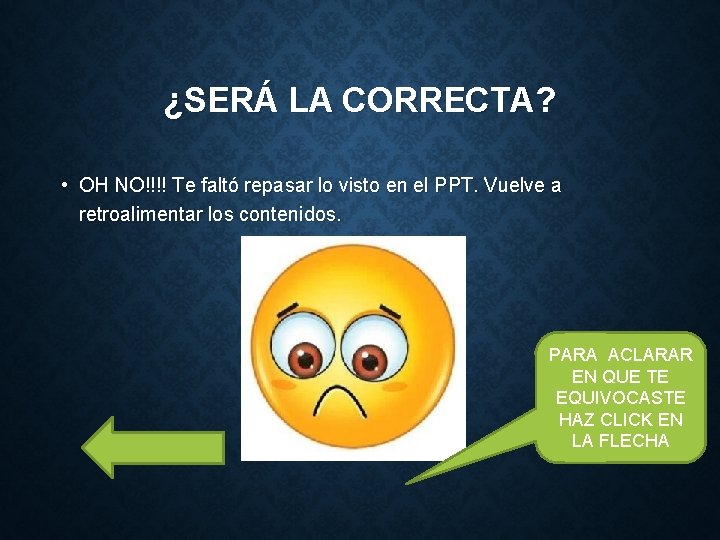 ¿SERÁ LA CORRECTA?

• OH NO!!!! Te faltó repasar lo visto en el PPT. Vuelve a retroalimentar los contenidos.

PARA ACLARAR EN QUE TE EQUIVOCASTE HAZ CLICK EN LA FLECHA